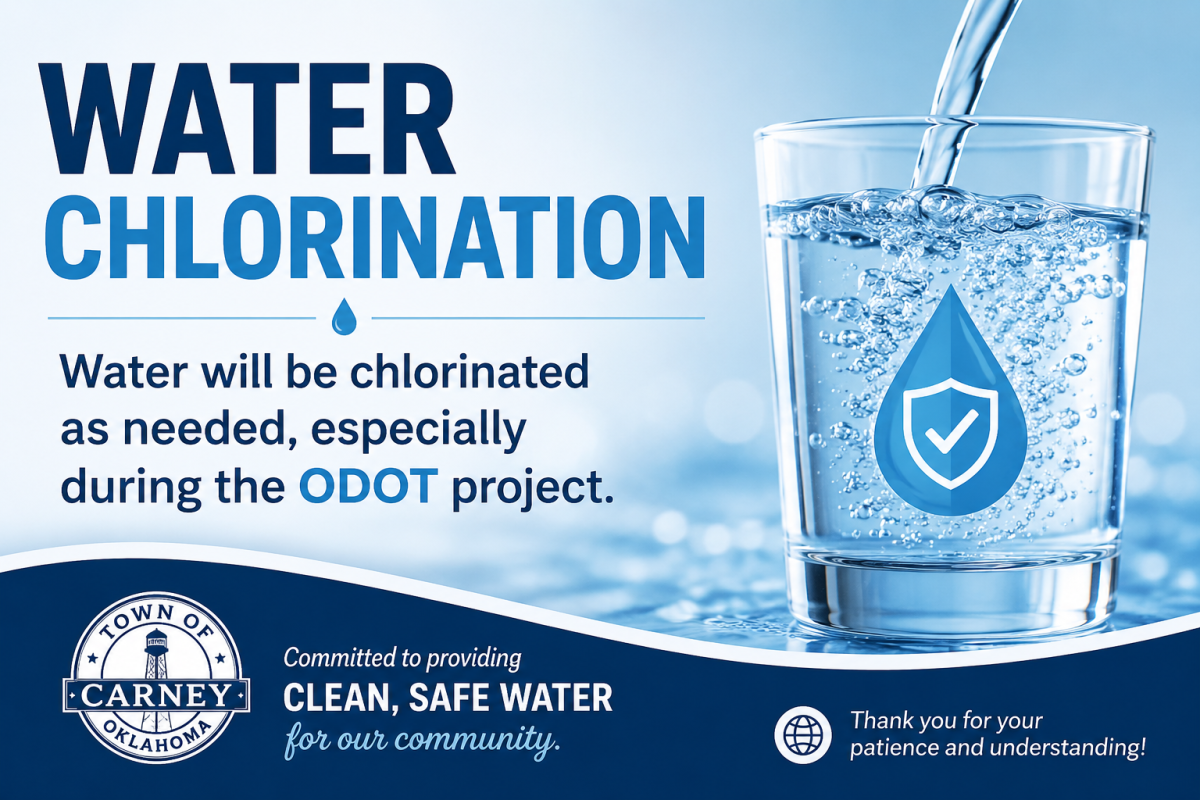 WATER CHLORINATION

Water will be chlorinated as needed, especially during the ODOT project.

TOWN OF CARNEY OKLAHOMA

Committed to providing
CLEAN, SAFE WATER
for our community.

Thank you for your patience and understanding!